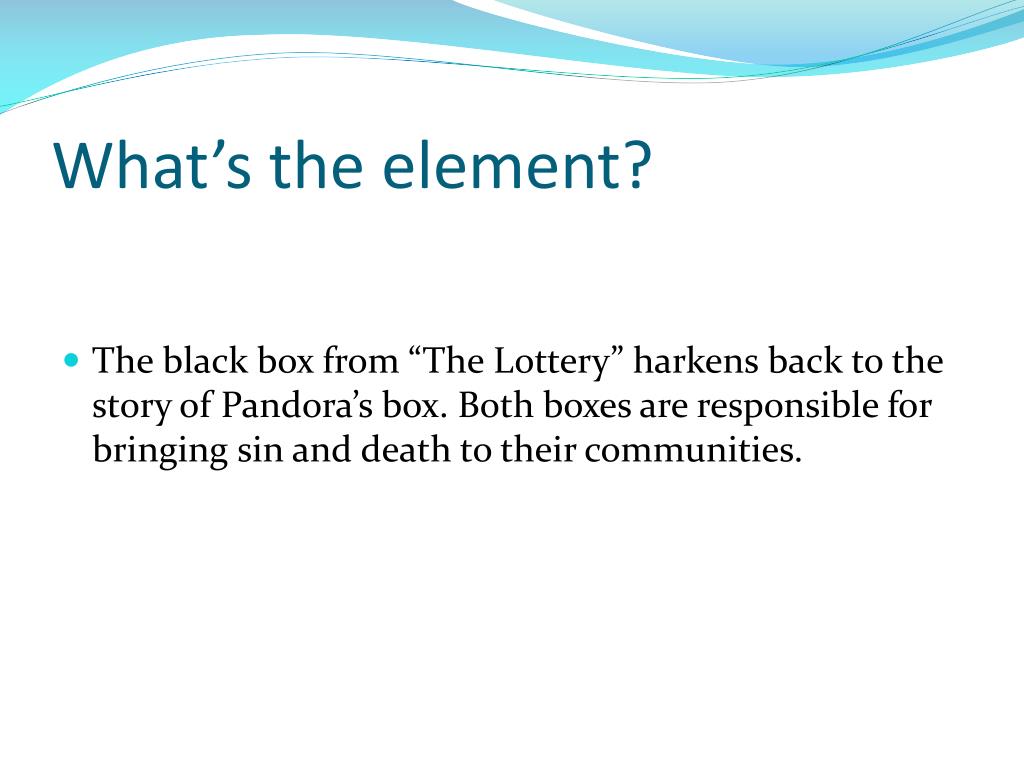 What’s the element?

The black box from “The Lottery” harkens back to the story of Pandora’s box. Both boxes are responsible for bringing sin and death to their communities.